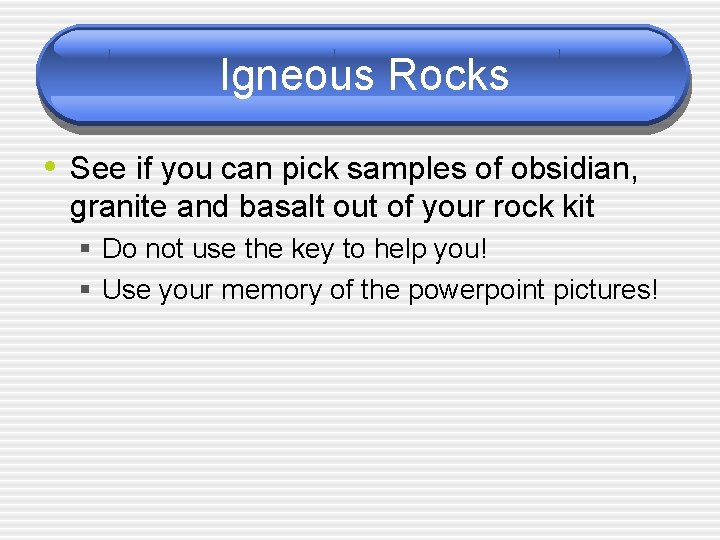 Igneous Rocks

• See if you can pick samples of obsidian, granite and basalt out of your rock kit
 ▪ Do not use the key to help you!
 ▪ Use your memory of the powerpoint pictures!